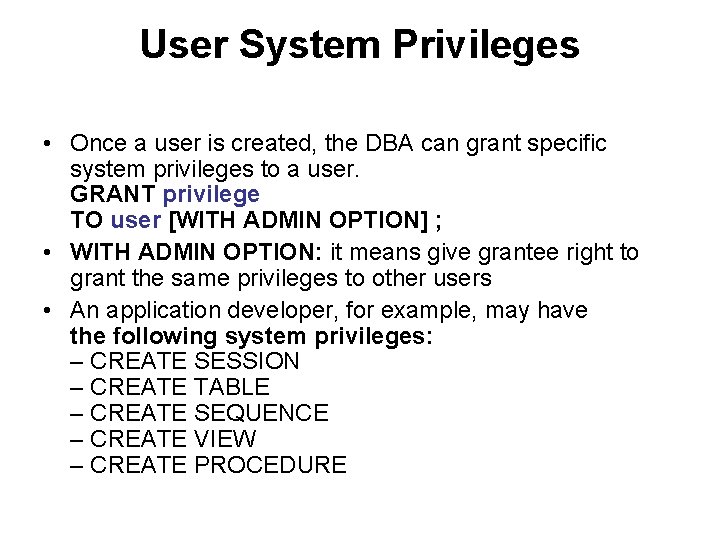 User System Privileges

• Once a user is created, the DBA can grant specific system privileges to a user.
GRANT privilege
TO user [WITH ADMIN OPTION] ;

• WITH ADMIN OPTION: it means give grantee right to grant the same privileges to other users

• An application developer, for example, may have the following system privileges:
– CREATE SESSION
– CREATE TABLE
– CREATE SEQUENCE
– CREATE VIEW
– CREATE PROCEDURE